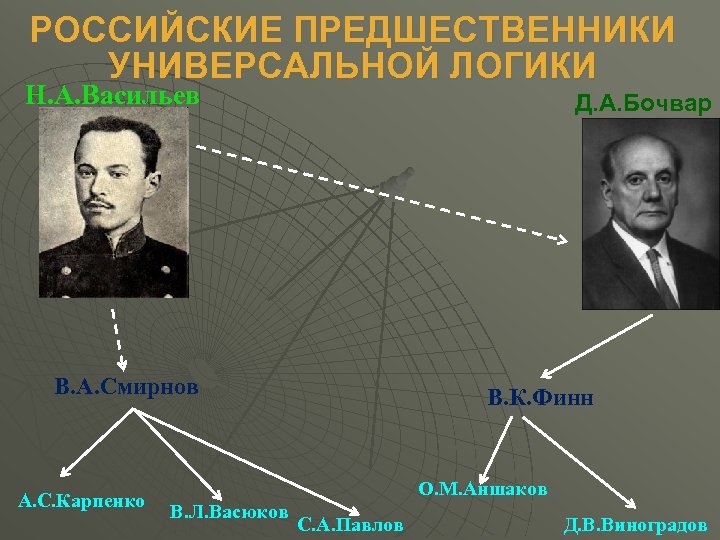 РОССИЙСКИЕ ПРЕДШЕСТВЕННИКИ УНИВЕРСАЛЬНОЙ ЛОГИКИ

Н.А.Васильев

Д.А.Бочвар

В.А.Смирнов

В.К.Финн

А.С.Карпенко

В.Л.Васюков

С.А.Павлов

О.М.Аншаков

Д.В.Виноградов